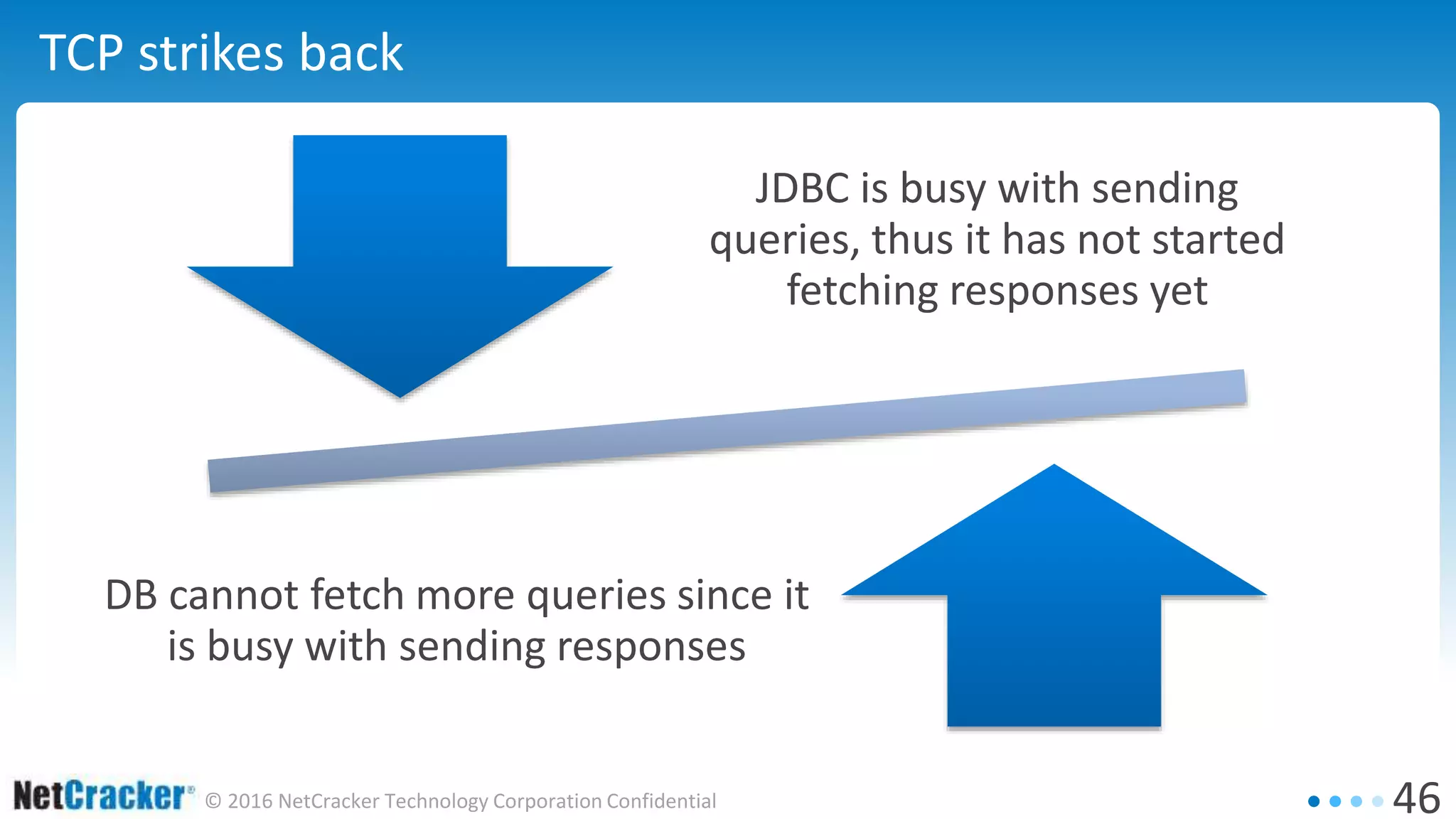 TCP strikes back

JDBC is busy with sending queries, thus it has not started fetching responses yet

DB cannot fetch more queries since it is busy with sending responses

NetCracker® © 2016 NetCracker Technology Corporation Confidential

46